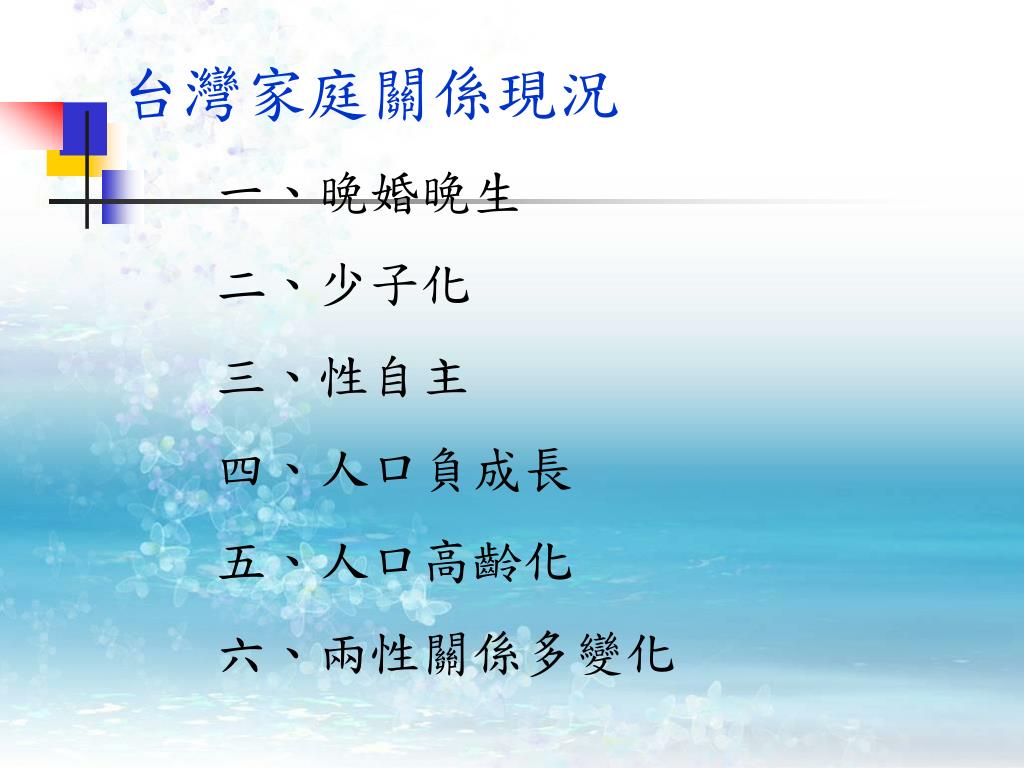 台灣家庭關係現況

一、晚婚晚生

二、少子化

三、性自主

四、人口負成長

五、人口高齡化

六、兩性關係多變化